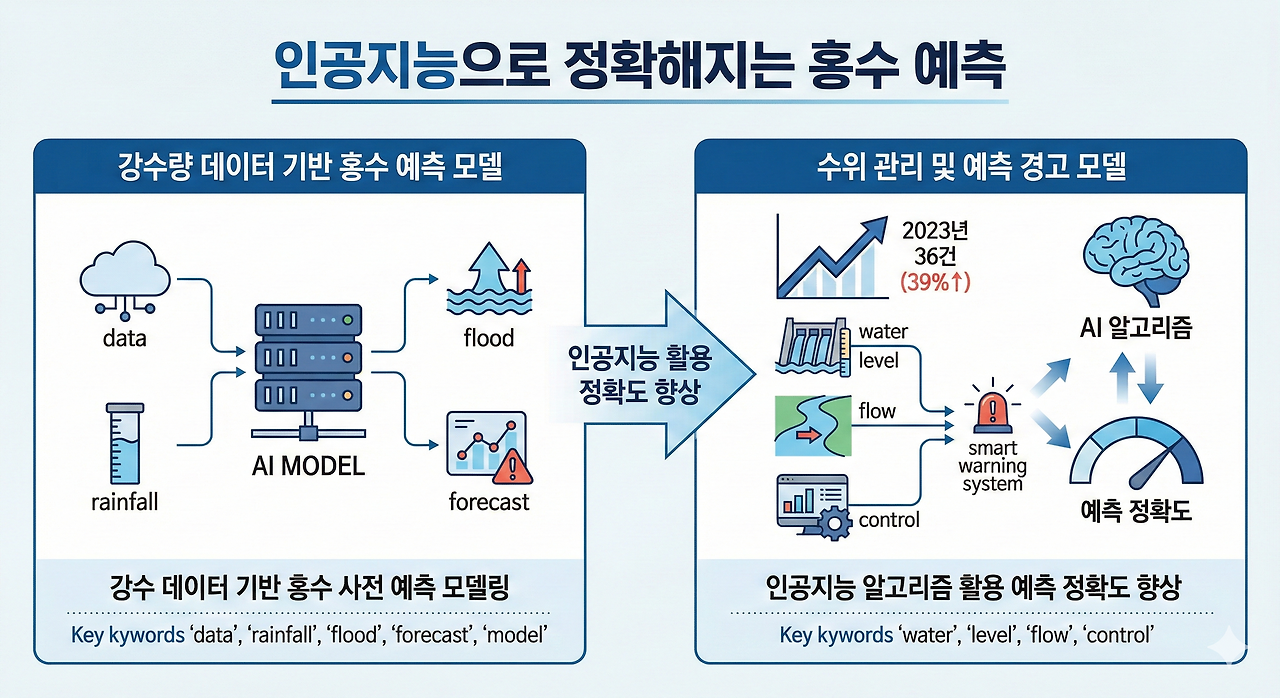 인공지능으로 정확해지는 홍수 예측

강수량 데이터 기반 홍수 예측 모델

data

rainfall

AI MODEL

flood

forecast

강수 데이터 기반 홍수 사전 예측 모델링

Key kywords 'data', 'rainfall', 'flood', 'forecast', 'model'

인공지능 활용 정확도 향상

수위 관리 및 예측 경고 모델

2023년 36건 (39%↑)

water level

flow

control

smart warning system

AI 알고리즘

예측 정확도

인공지능 알고리즘 활용 예측 정확도 향상

Key kywords 'water', 'level', 'flow', 'control'